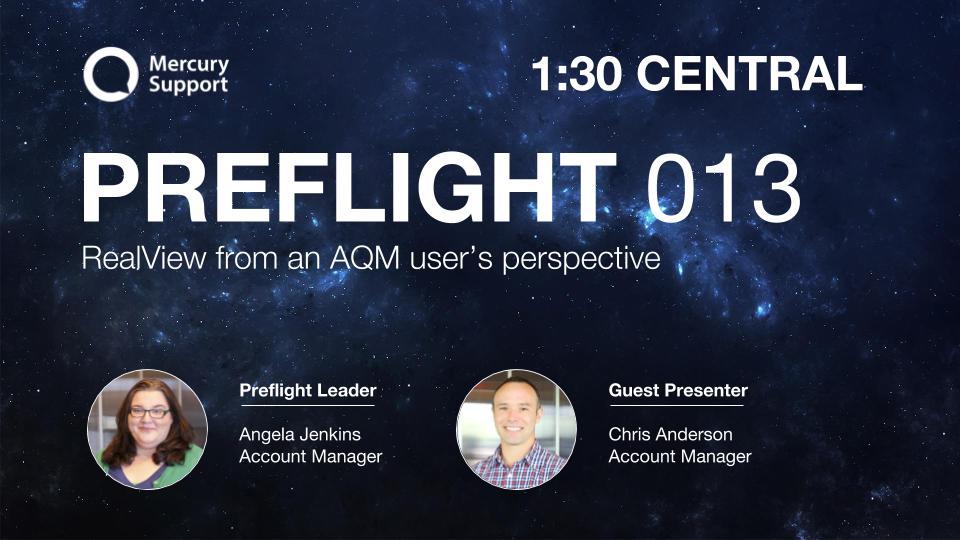 Mercury Support

1:30 CENTRAL

PREFLIGHT 013

RealView from an AQM user's perspective

Preflight Leader

Angela Jenkins
Account Manager

Guest Presenter

Chris Anderson
Account Manager